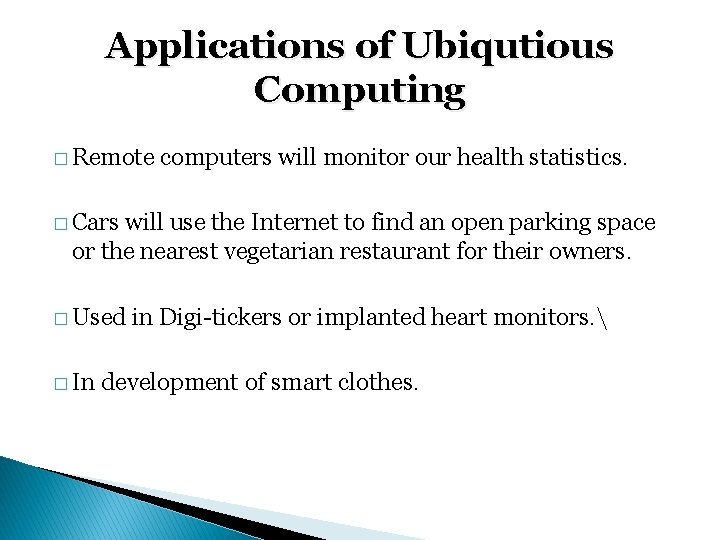 Applications of Ubiqutious Computing

□ Remote computers will monitor our health statistics.

□ Cars will use the Internet to find an open parking space or the nearest vegetarian restaurant for their owners.

□ Used in Digi-tickers or implanted heart monitors.\

□ In development of smart clothes.